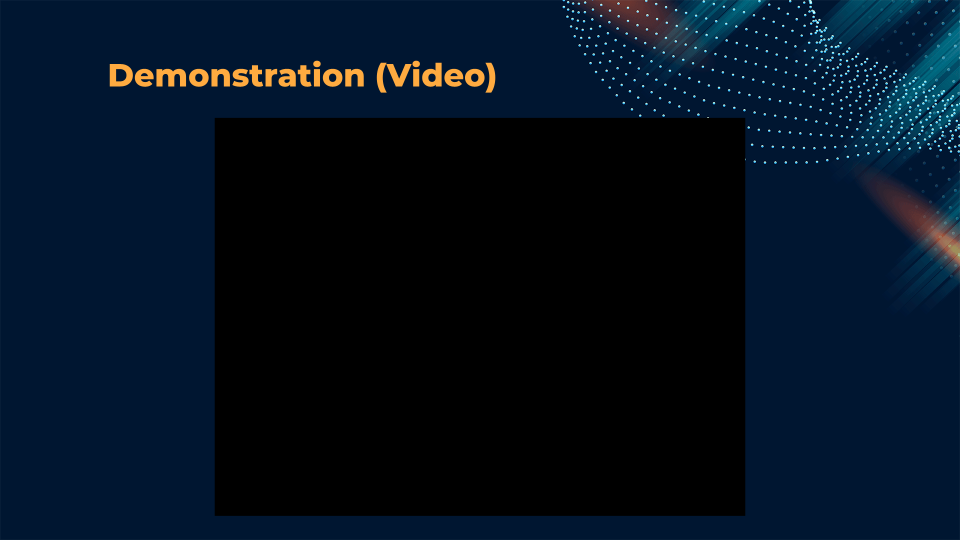 Demonstration (Video)